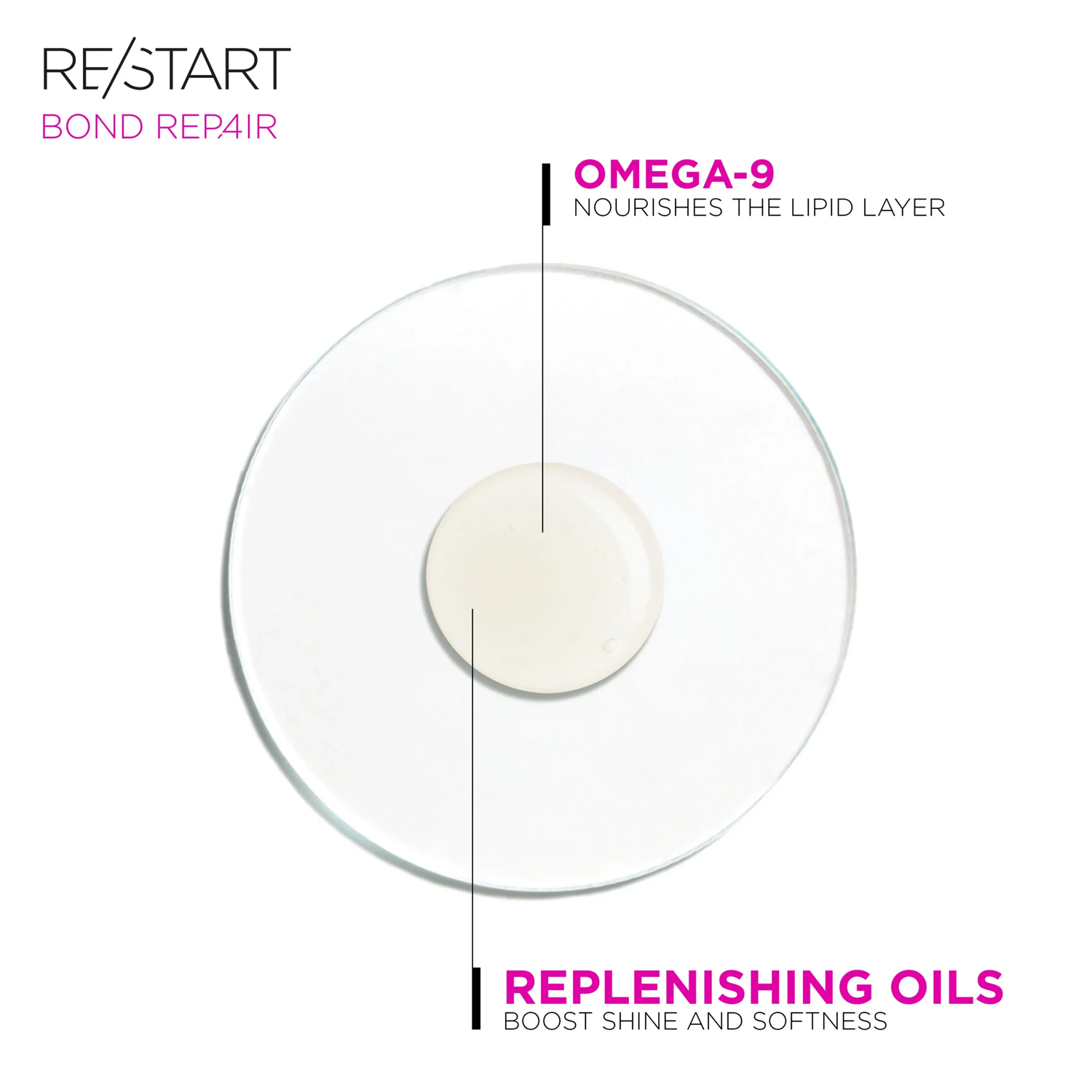 RE/START
BOND REPAIR

OMEGA-9
NOURISHES THE LIPID LAYER

REPLENISHING OILS
BOOST SHINE AND SOFTNESS